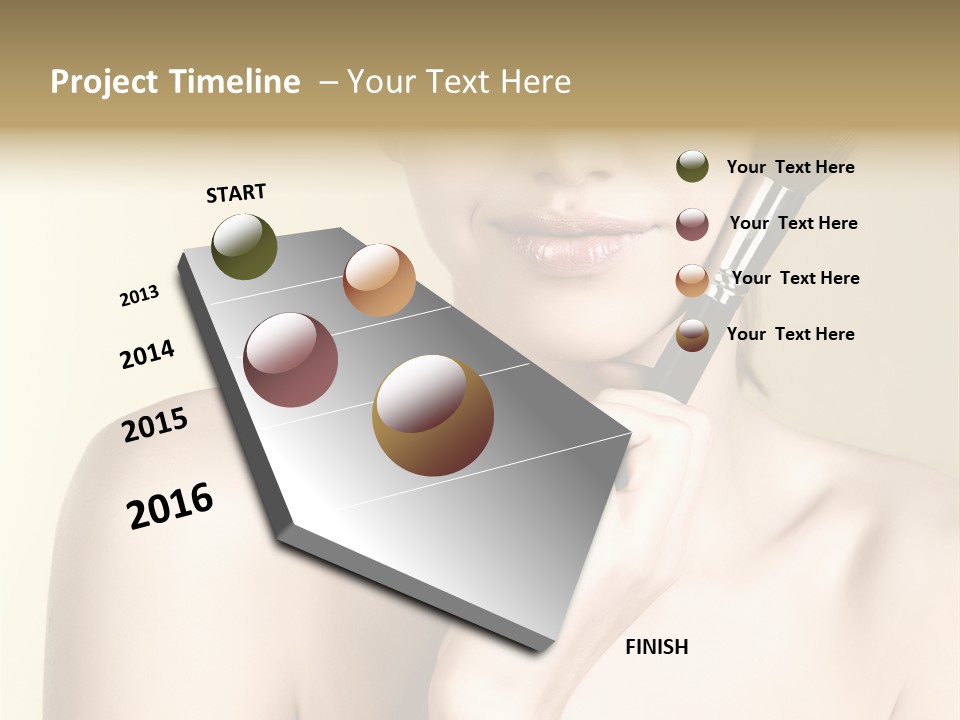 Project Timeline – Your Text Here

START

2013

2014

2015

2016

Your Text Here

Your Text Here

Your Text Here

Your Text Here

FINISH